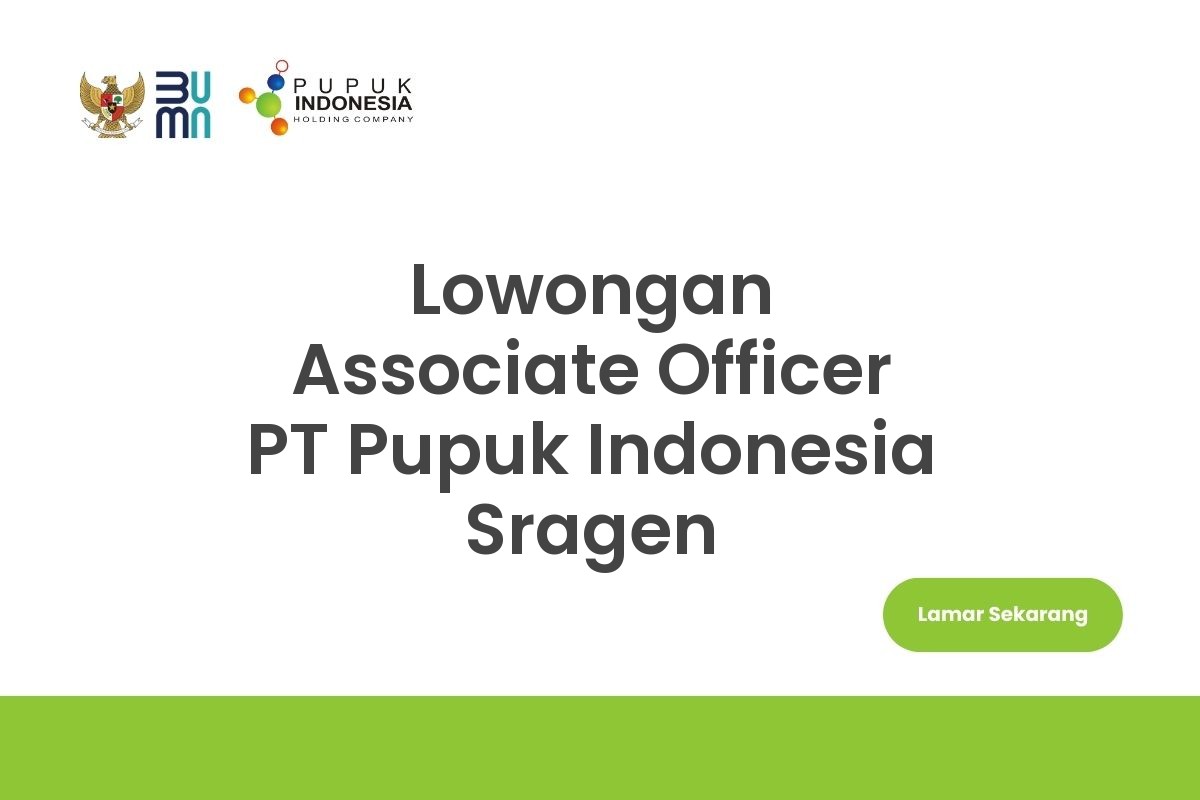 BUMN

PUPUK INDONESIA
HOLDING COMPANY

Lowongan
Associate Officer
PT Pupuk Indonesia
Sragen

Lamar Sekarang